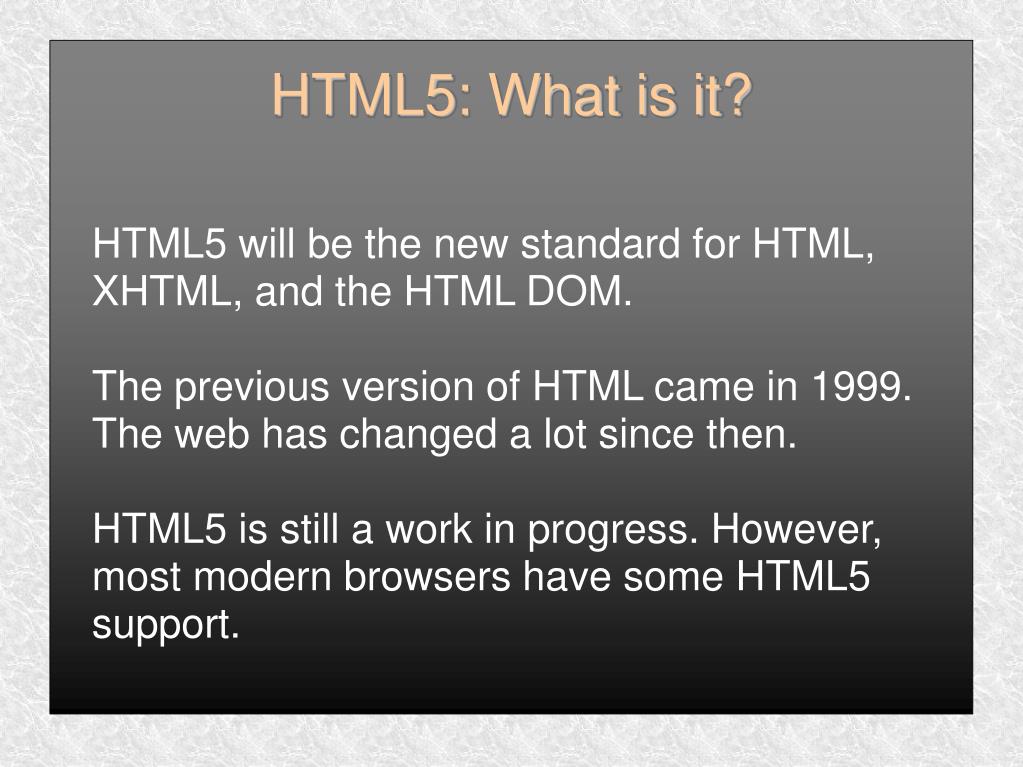 HTML5: What is it?

HTML5 will be the new standard for HTML, XHTML, and the HTML DOM.

The previous version of HTML came in 1999. The web has changed a lot since then.

HTML5 is still a work in progress. However, most modern browsers have some HTML5 support.